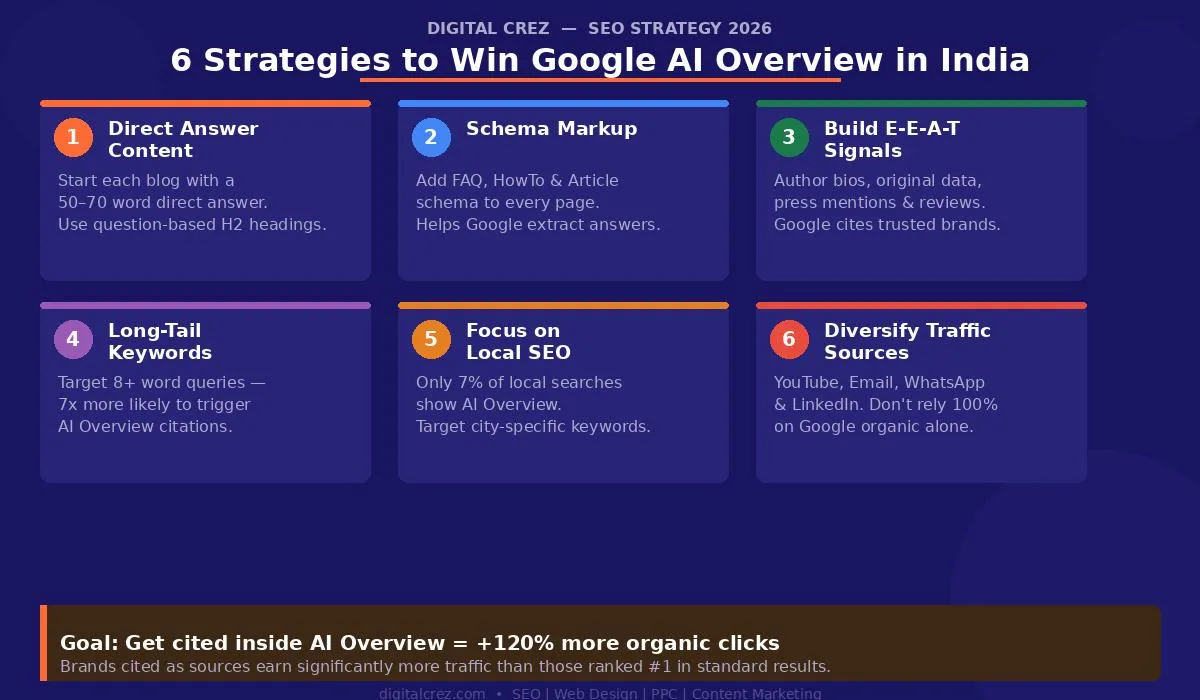 DIGITAL CREZ — SEO STRATEGY 2026

6 Strategies to Win Google AI Overview in India

1 Direct Answer Content

Start each blog with a 50–70 word direct answer. Use question-based H2 headings.

2 Schema Markup

Add FAQ, HowTo & Article schema to every page. Helps Google extract answers.

3 Build E-E-A-T Signals

Author bios, original data, press mentions & reviews. Google cites trusted brands.

4 Long-Tail Keywords

Target 8+ word queries — 7x more likely to trigger AI Overview citations.

5 Focus on Local SEO

Only 7% of local searches show AI Overview. Target city-specific keywords.

6 Diversify Traffic Sources

YouTube, Email, WhatsApp & LinkedIn. Don't rely 100% on Google organic alone.

Goal: Get cited inside AI Overview = +120% more organic clicks

Brands cited as sources earn significantly more traffic than those ranked #1 in standard results.

digitalcrez.com • SEO | Web Design | PPC | Content Marketing